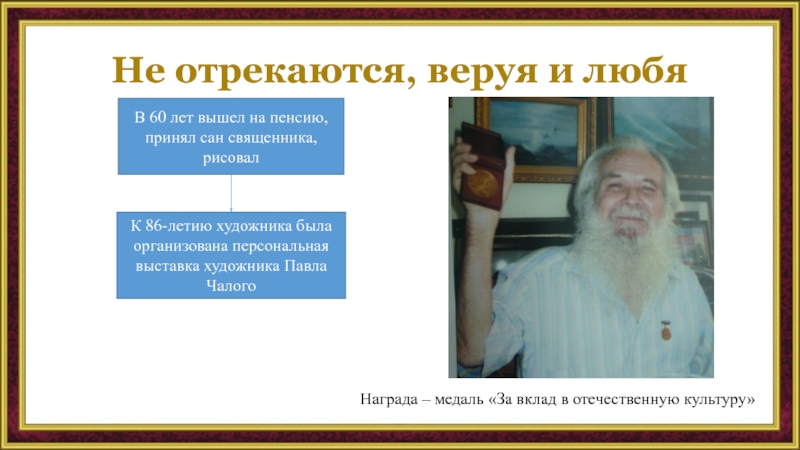 Не отрекаются, веруя и любя

В 60 лет вышел на пенсию, принял сан священника, рисовал

К 86-летию художника была организована персональная выставка художника Павла Чалого

Награда – медаль «За вклад в отечественную культуру»